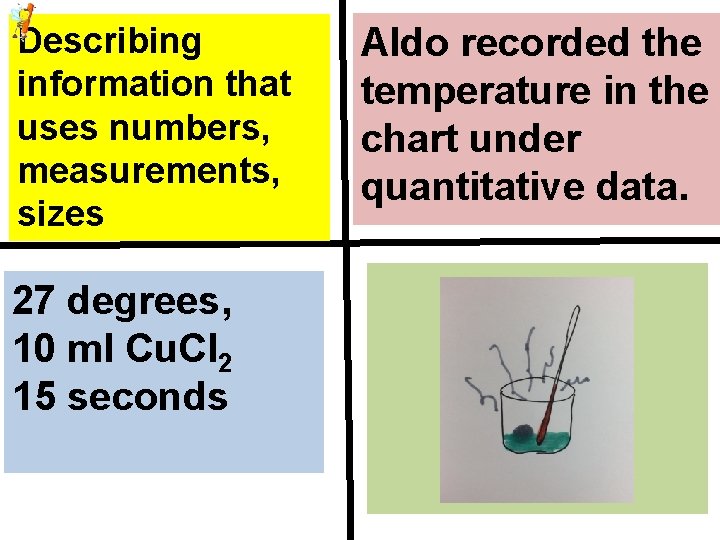 Describing information that uses numbers, measurements, sizes

Aldo recorded the temperature in the chart under quantitative data.

27 degrees,
10 ml $CuCl_2$
15 seconds